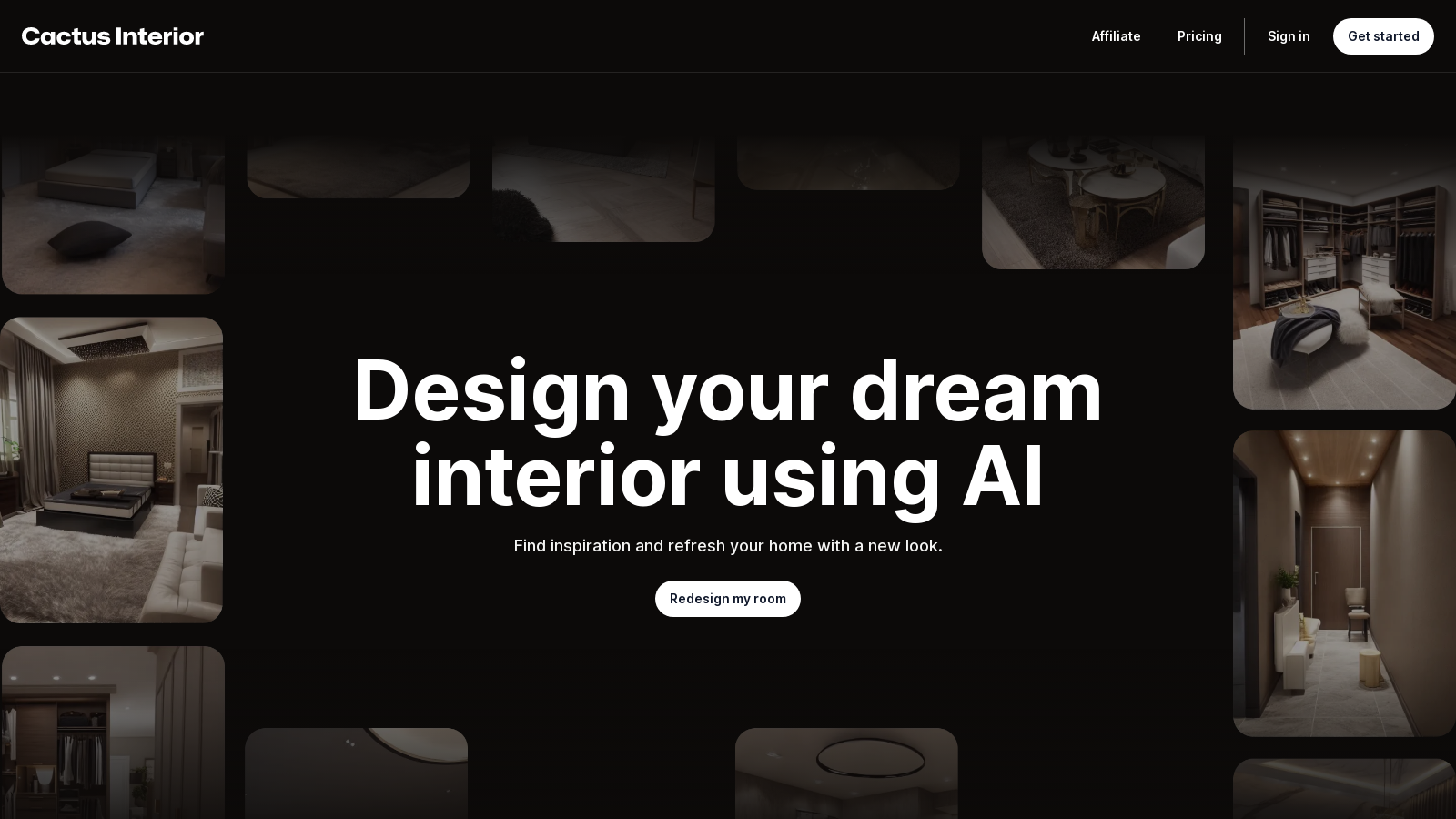 Cactus Interior

Affiliate Pricing Sign in Get started

Design your dream interior using AI

Find inspiration and refresh your home with a new look.

Redesign my room